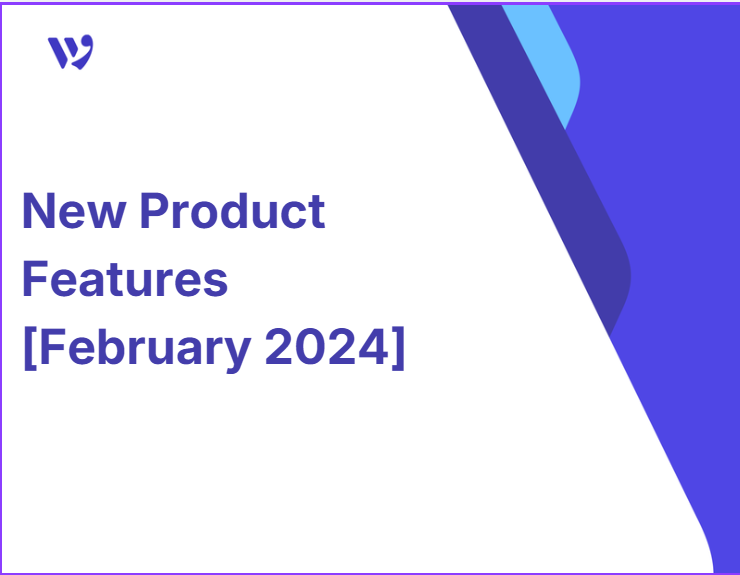 New Product Features [February 2024]